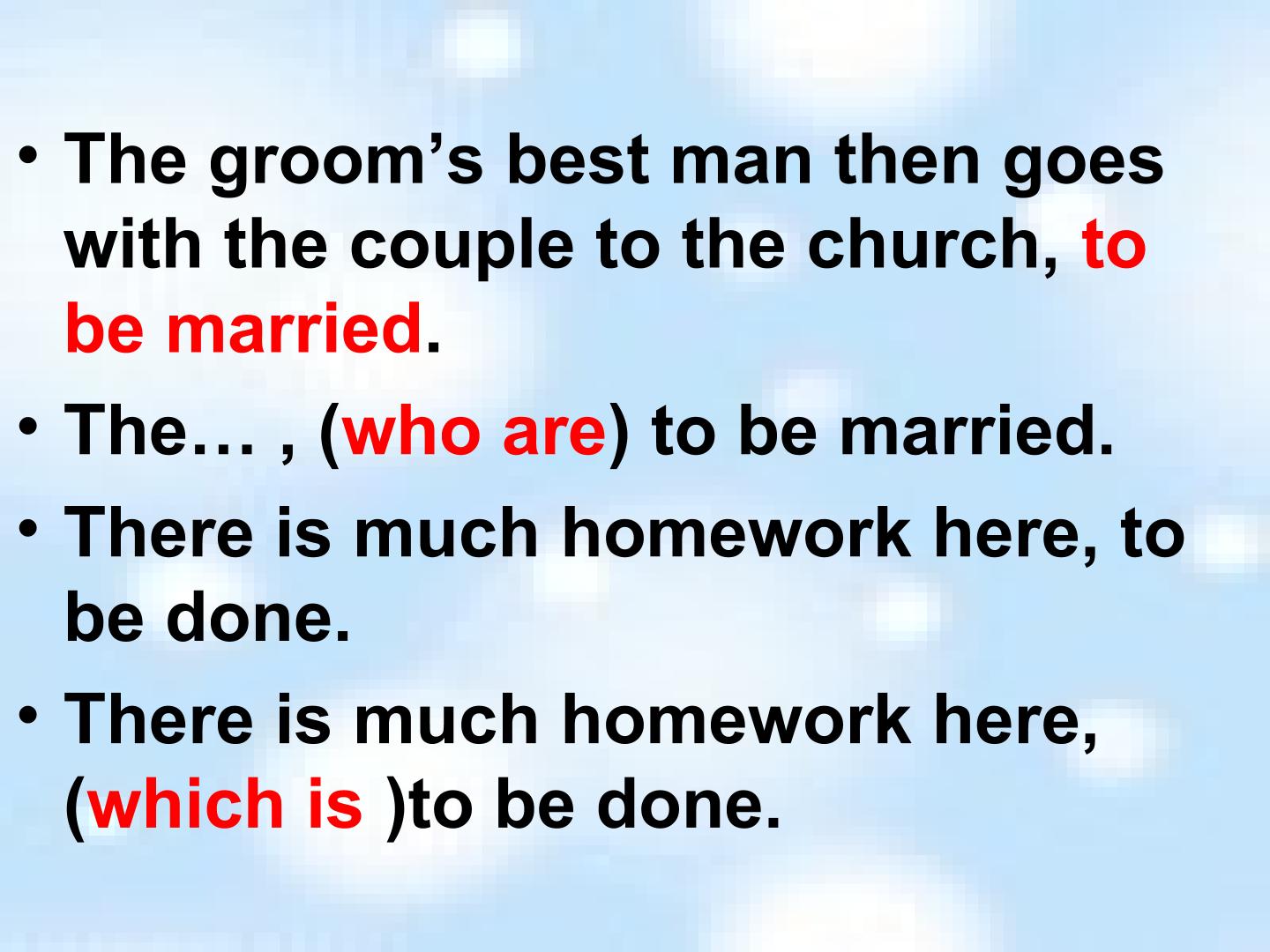 • The groom’s best man then goes with the couple to the church, to be married.

• The… , (who are) to be married.

• There is much homework here, to be done.

• There is much homework here, (which is )to be done.